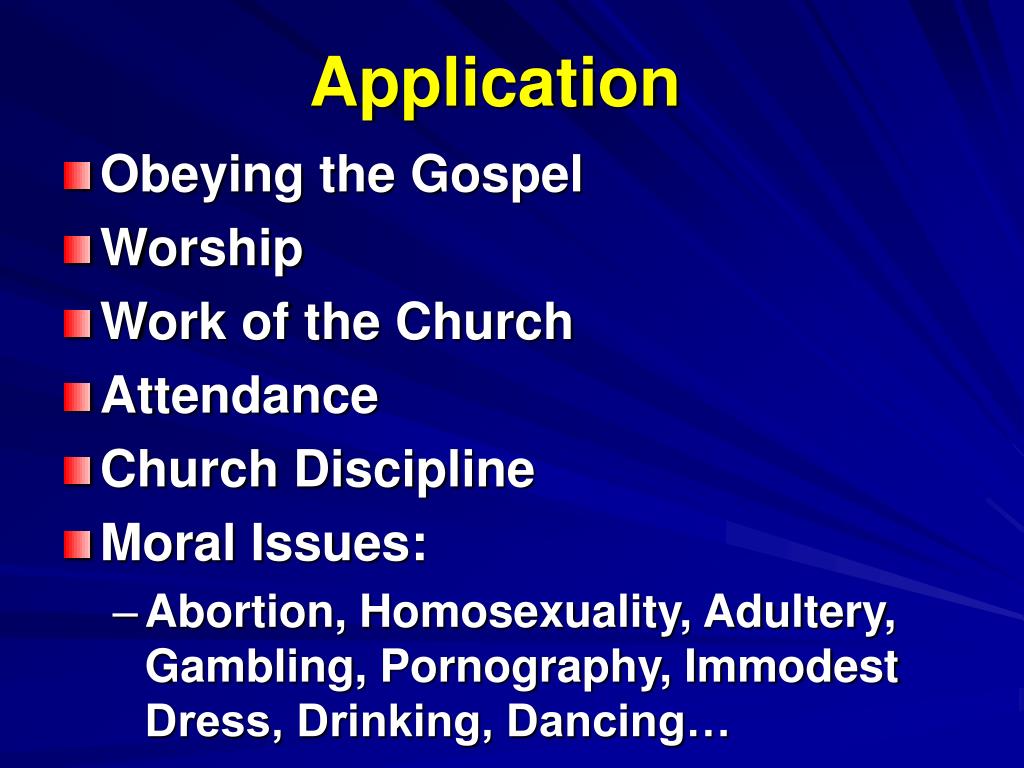 Application

Obeying the Gospel
Worship
Work of the Church
Attendance
Church Discipline
Moral Issues:
– Abortion, Homosexuality, Adultery, Gambling, Pornography, Immodest Dress, Drinking, Dancing…